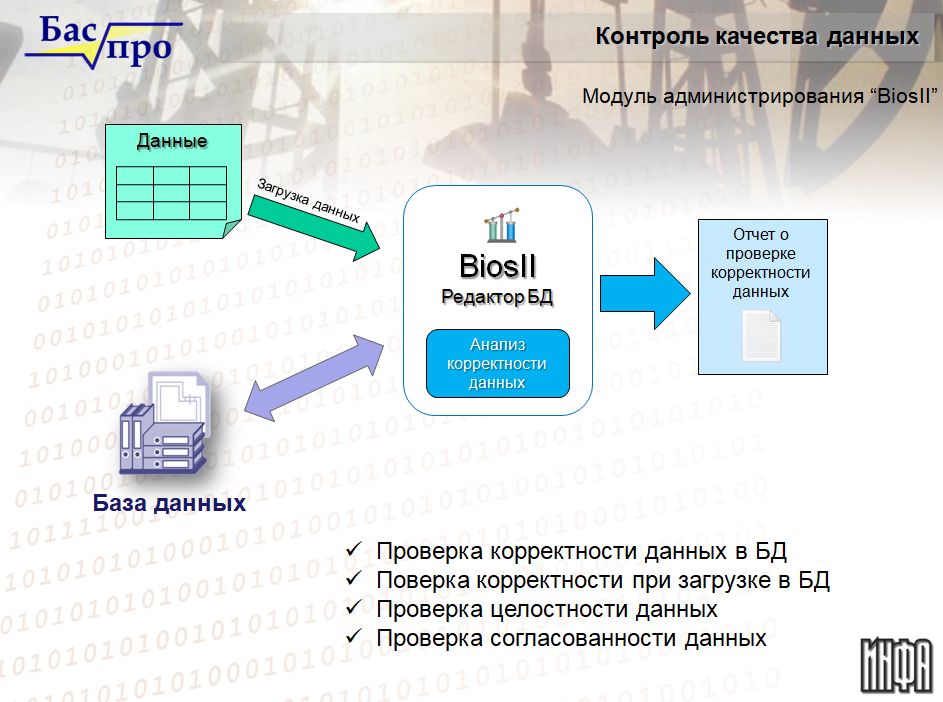 Бас про

Контроль качества данных

Модуль администрирования “BiosII”

Данные

Загрузка данных

BiosII
Редактор БД

Анализ корректности данных

Отчет о проверке корректности данных

База данных

✓ Проверка корректности данных в БД
✓ Поверка корректности при загрузке в БД
✓ Проверка целостности данных
✓ Проверка согласованности данных

ИНФА